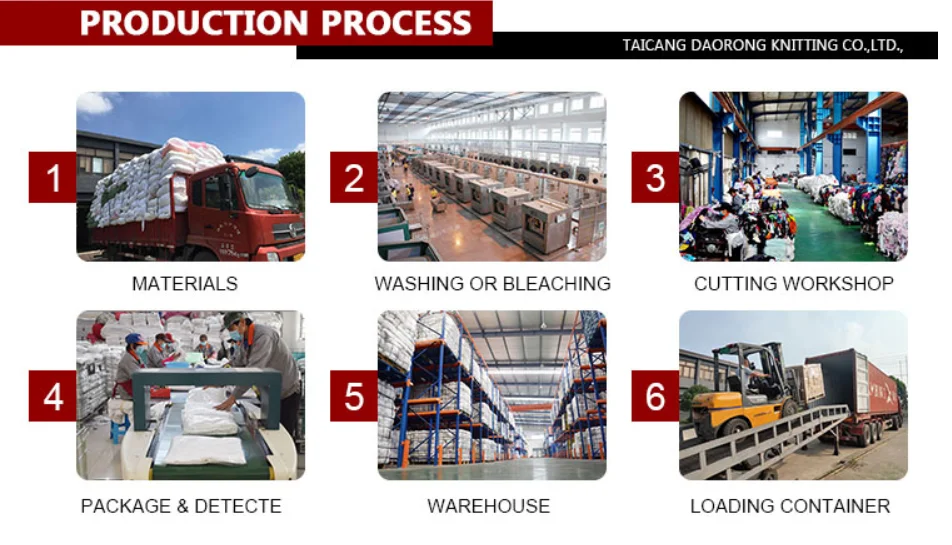 PRODUCTION PROCESS

TAICANG DAORONG KNITTING CO.,LTD.,

1
MATERIALS

2
WASHING OR BLEACHING

3
CUTTING WORKSHOP

4
PACKAGE & DETECTE

5
WAREHOUSE

6
LOADING CONTAINER